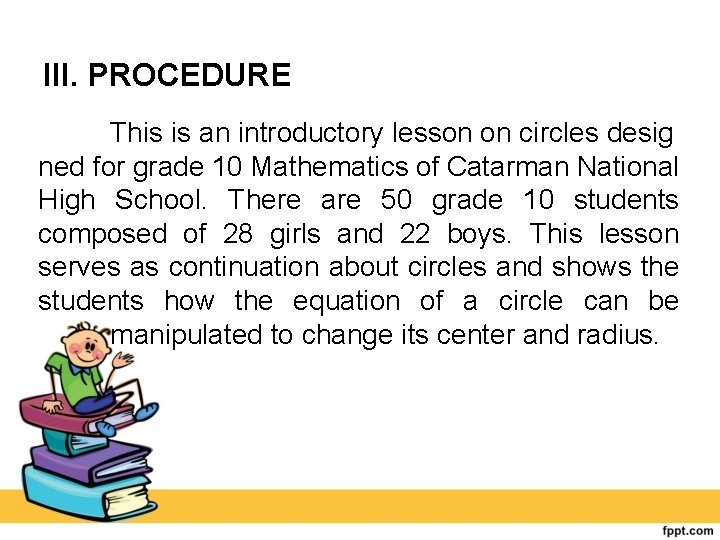 III. PROCEDURE

This is an introductory lesson on circles desig ned for grade 10 Mathematics of Catarman National High School. There are 50 grade 10 students composed of 28 girls and 22 boys. This lesson serves as continuation about circles and shows the students how the equation of a circle can be manipulated to change its center and radius.

fppt.com